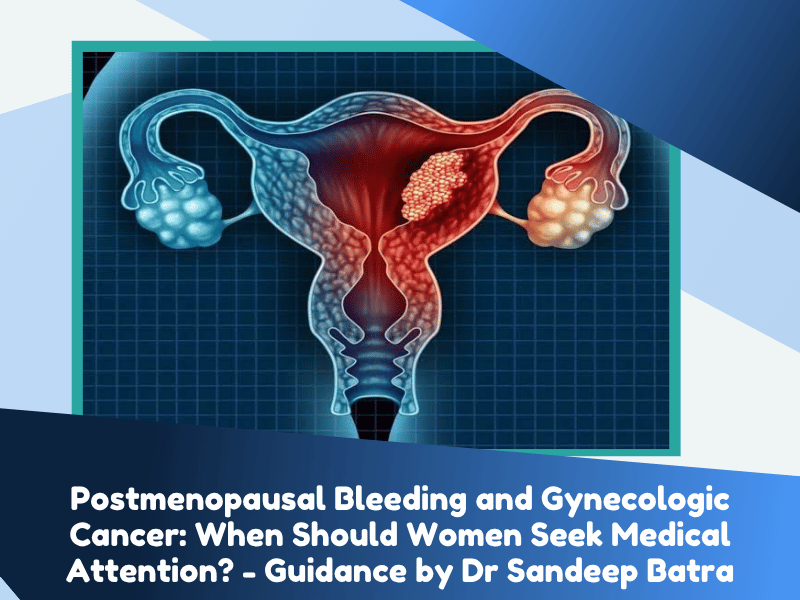 Postmenopausal Bleeding and Gynecologic Cancer: When Should Women Seek Medical Attention? - Guidance by Dr Sandeep Batra